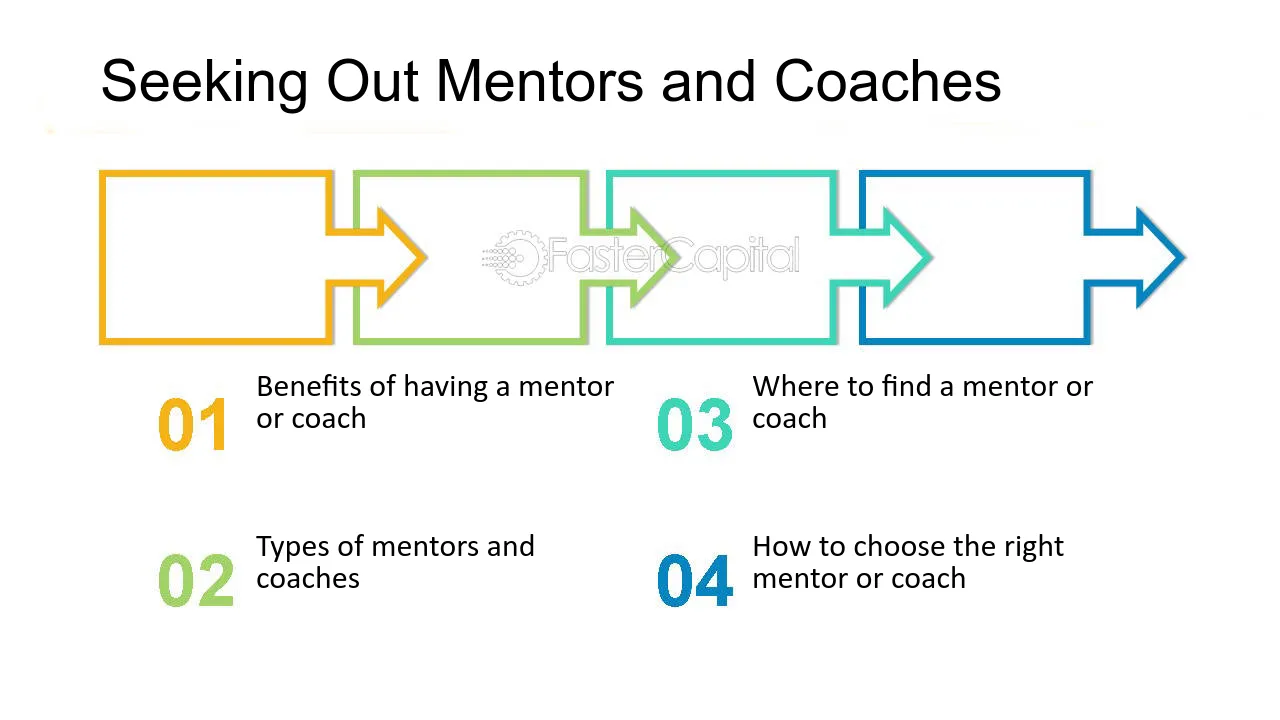 Seeking Out Mentors and Coaches

01 Benefits of having a mentor or coach

02 Types of mentors and coaches

03 Where to find a mentor or coach

04 How to choose the right mentor or coach

FasterCapital